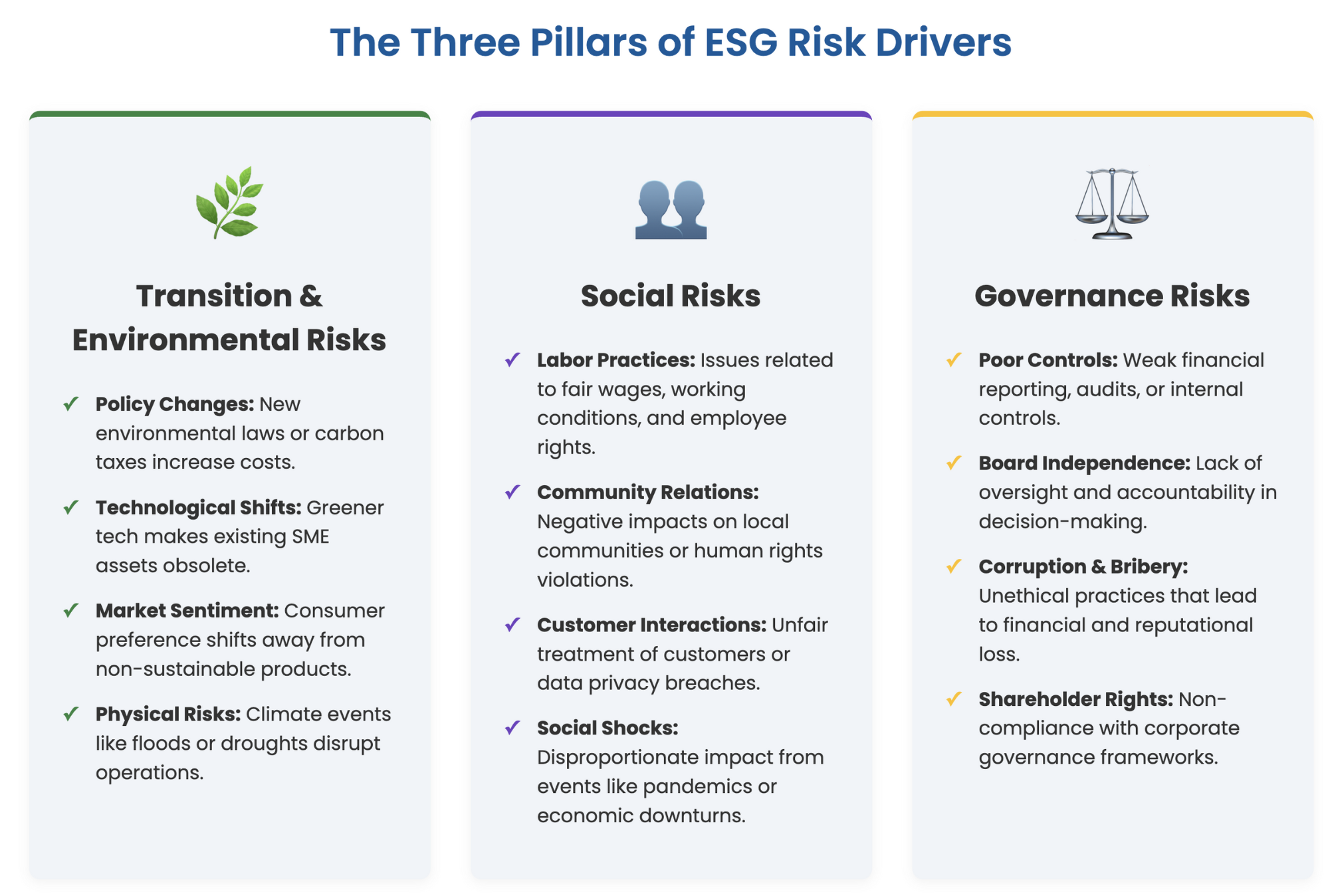 The Three Pillars of ESG Risk Drivers

Transition & Environmental Risks

✓ Policy Changes: New environmental laws or carbon taxes increase costs.

✓ Technological Shifts: Greener tech makes existing SME assets obsolete.

✓ Market Sentiment: Consumer preference shifts away from non-sustainable products.

✓ Physical Risks: Climate events like floods or droughts disrupt operations.

Social Risks

✓ Labor Practices: Issues related to fair wages, working conditions, and employee rights.

✓ Community Relations: Negative impacts on local communities or human rights violations.

✓ Customer Interactions: Unfair treatment of customers or data privacy breaches.

✓ Social Shocks: Disproportionate impact from events like pandemics or economic downturns.

Governance Risks

✓ Poor Controls: Weak financial reporting, audits, or internal controls.

✓ Board Independence: Lack of oversight and accountability in decision-making.

✓ Corruption & Bribery: Unethical practices that lead to financial and reputational loss.

✓ Shareholder Rights: Non-compliance with corporate governance frameworks.